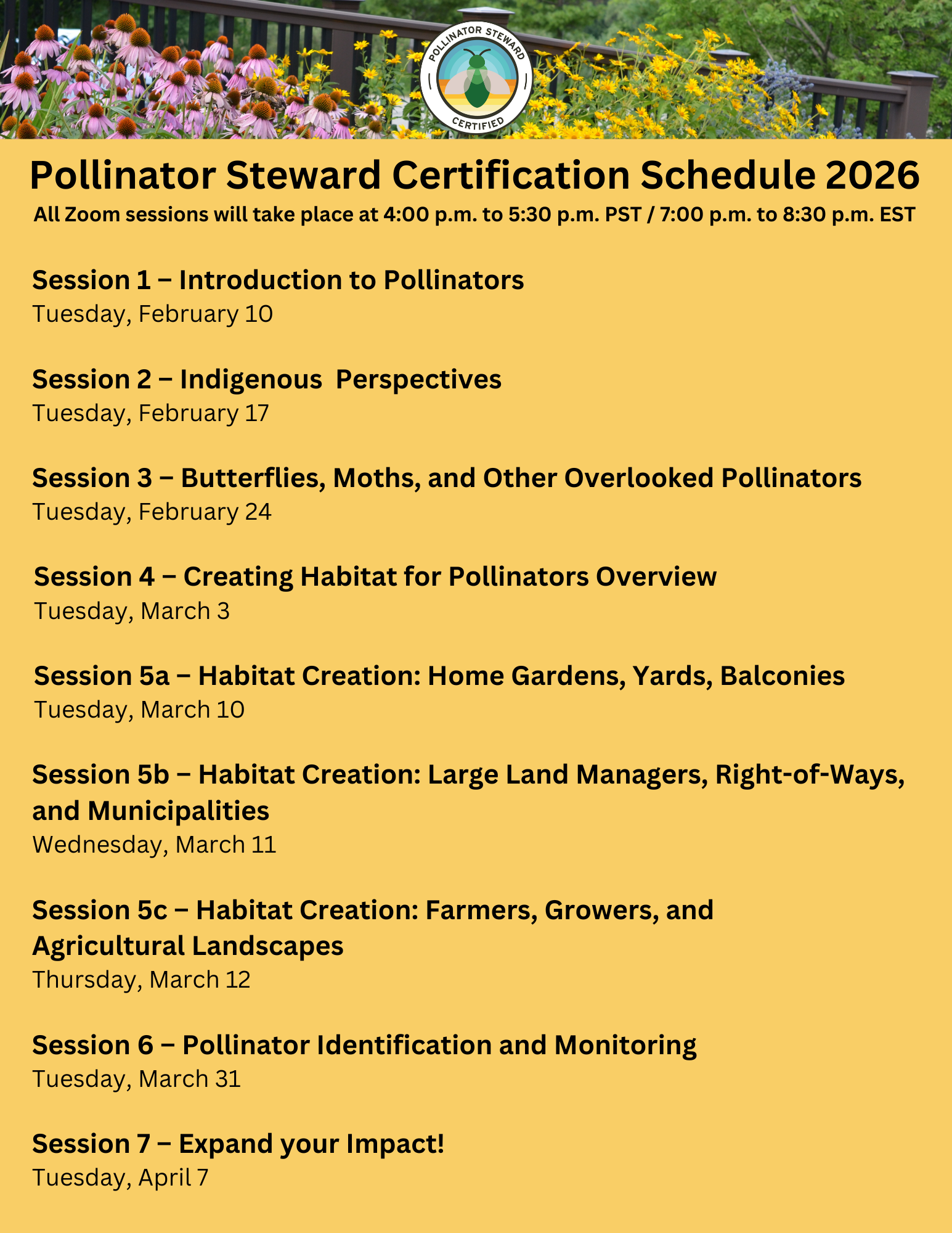 POLLINATOR STEWARD CERTIFIED

Pollinator Steward Certification Schedule 2026
All Zoom sessions will take place at 4:00 p.m. to 5:30 p.m. PST / 7:00 p.m. to 8:30 p.m. EST

Session 1 – Introduction to Pollinators
Tuesday, February 10

Session 2 – Indigenous Perspectives
Tuesday, February 17

Session 3 – Butterflies, Moths, and Other Overlooked Pollinators
Tuesday, February 24

Session 4 – Creating Habitat for Pollinators Overview
Tuesday, March 3

Session 5a – Habitat Creation: Home Gardens, Yards, Balconies
Tuesday, March 10

Session 5b – Habitat Creation: Large Land Managers, Right-of-Ways, and Municipalities
Wednesday, March 11

Session 5c – Habitat Creation: Farmers, Growers, and Agricultural Landscapes
Thursday, March 12

Session 6 – Pollinator Identification and Monitoring
Tuesday, March 31

Session 7 – Expand your Impact!
Tuesday, April 7